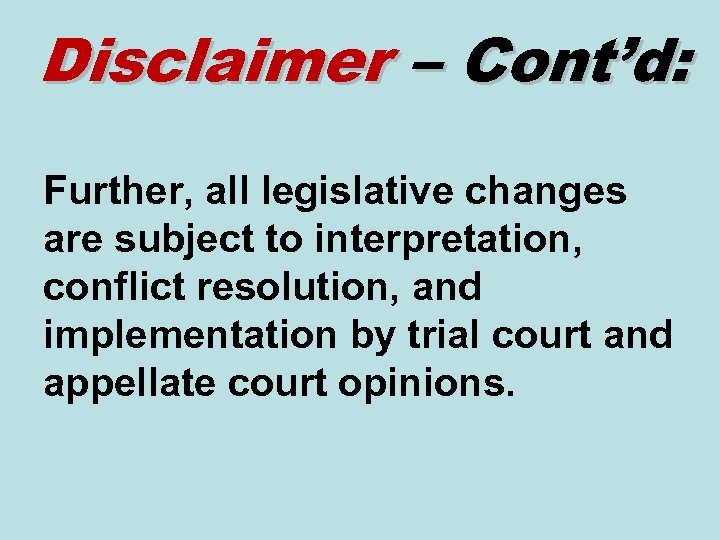 Disclaimer – Cont’d:

Further, all legislative changes are subject to interpretation, conflict resolution, and implementation by trial court and appellate court opinions.